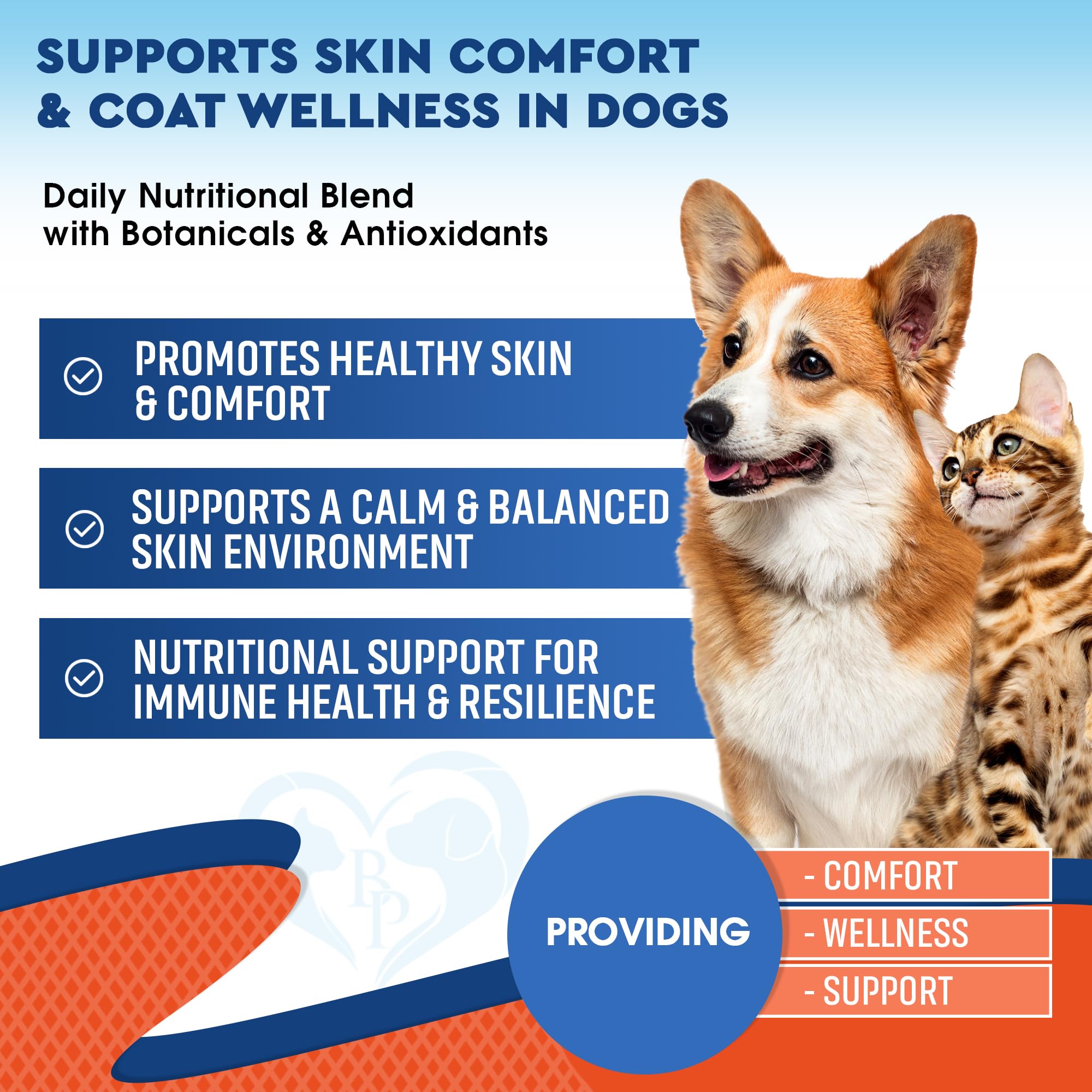 SUPPORTS SKIN COMFORT & COAT WELLNESS IN DOGS

Daily Nutritional Blend
with Botanicals & Antioxidants

PROMOTES HEALTHY SKIN & COMFORT

SUPPORTS A CALM & BALANCED SKIN ENVIRONMENT

NUTRITIONAL SUPPORT FOR IMMUNE HEALTH & RESILIENCE

PROVIDING

- COMFORT
- WELLNESS
- SUPPORT

BP